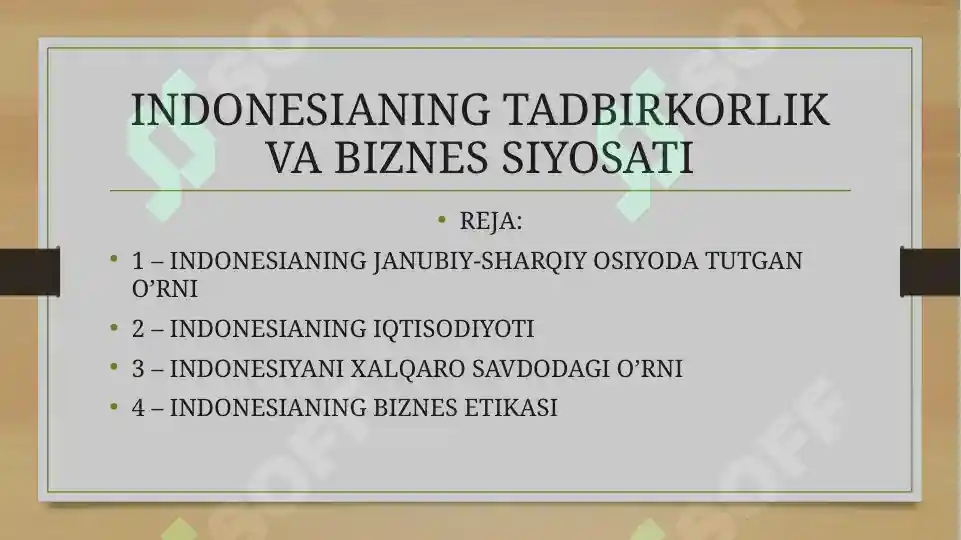 INDONESIANING TADBIRKORLIK VA BIZNES SIYOSATI

• REJA:

• 1 – INDONESIANING JANUBIY-SHARQIY OSIYODA TUTGAN O’RNI
• 2 – INDONESIANING IQTISODIYOTI
• 3 – INDONESIYANI XALQARO SAVDODAGI O’RNI
• 4 – INDONESIANING BIZNES ETIKASI

SOFF